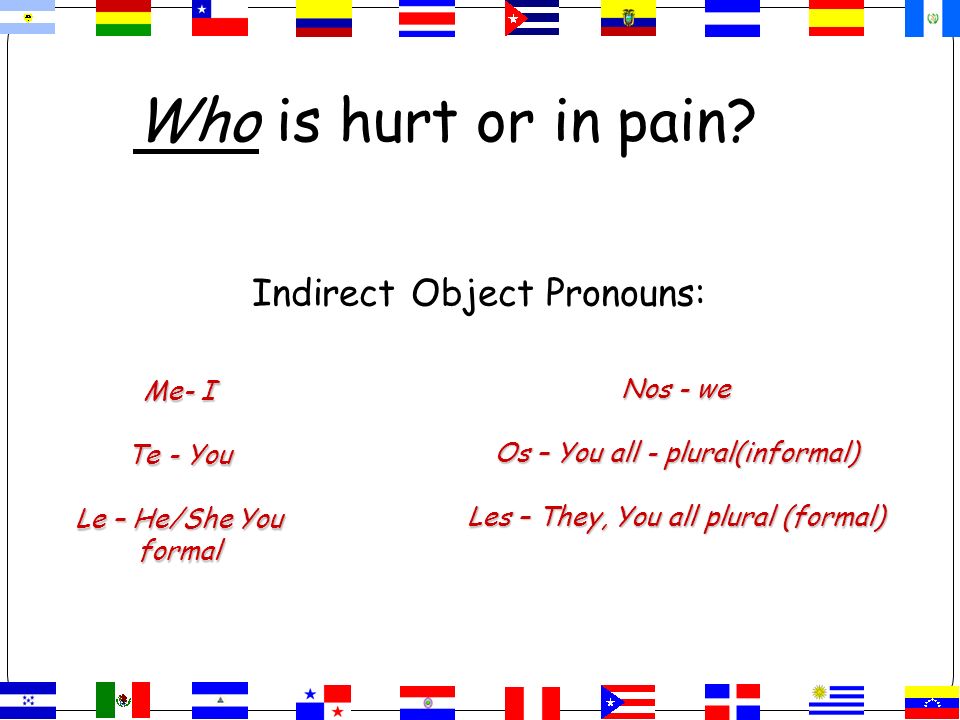 Who is hurt or in pain?

Indirect Object Pronouns:

Me- I

Te - You

Le – He/She You formal

Nos - we

Os – You all - plural(informal)

Les – They, You all plural (formal)